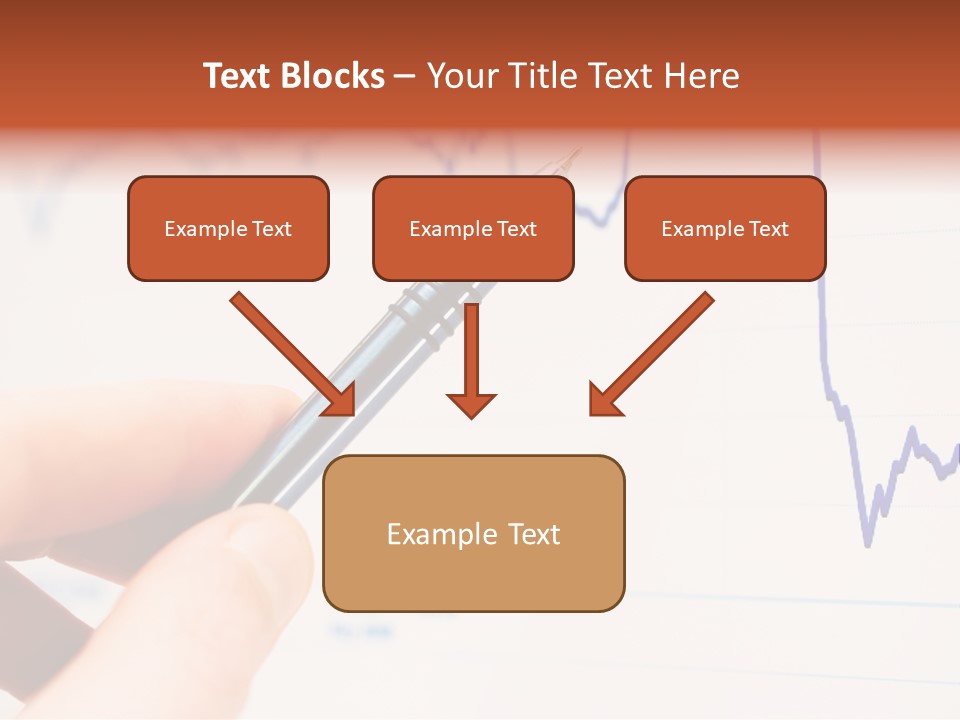 Text Blocks – Your Title Text Here

Example Text

Example Text

Example Text

Example Text